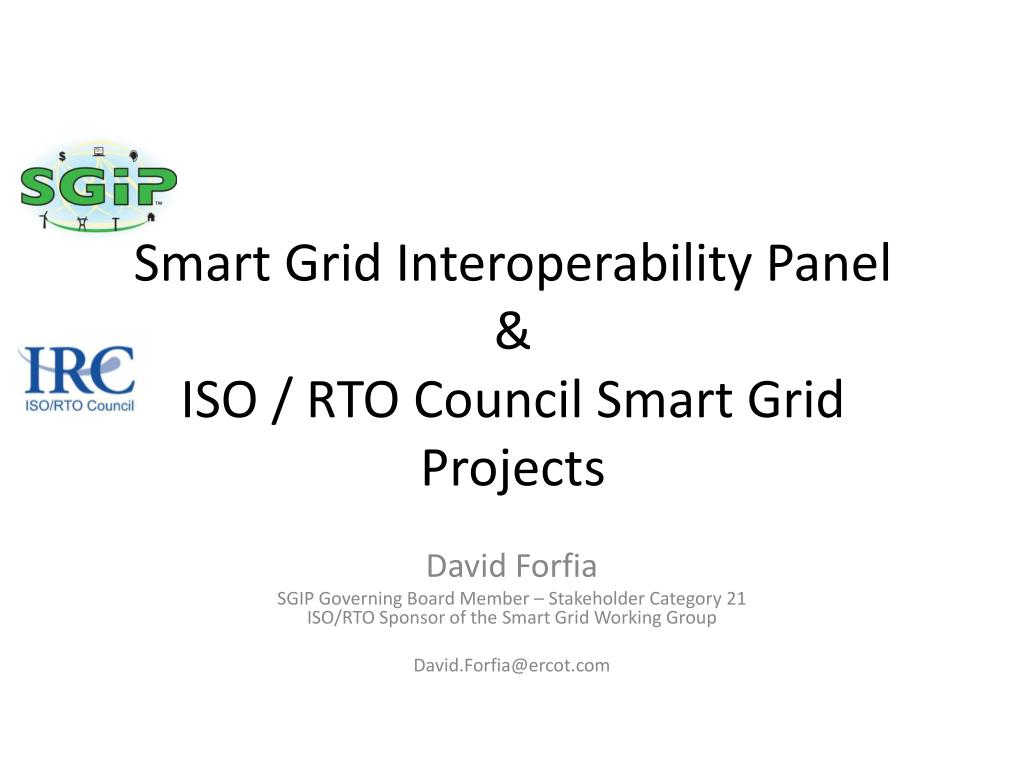 SGiP

IRC
ISO/RTO Council

Smart Grid Interoperability Panel
&
ISO / RTO Council Smart Grid Projects

David Forfia
SGIP Governing Board Member – Stakeholder Category 21
ISO/RTO Sponsor of the Smart Grid Working Group

David.Forfia@ercot.com